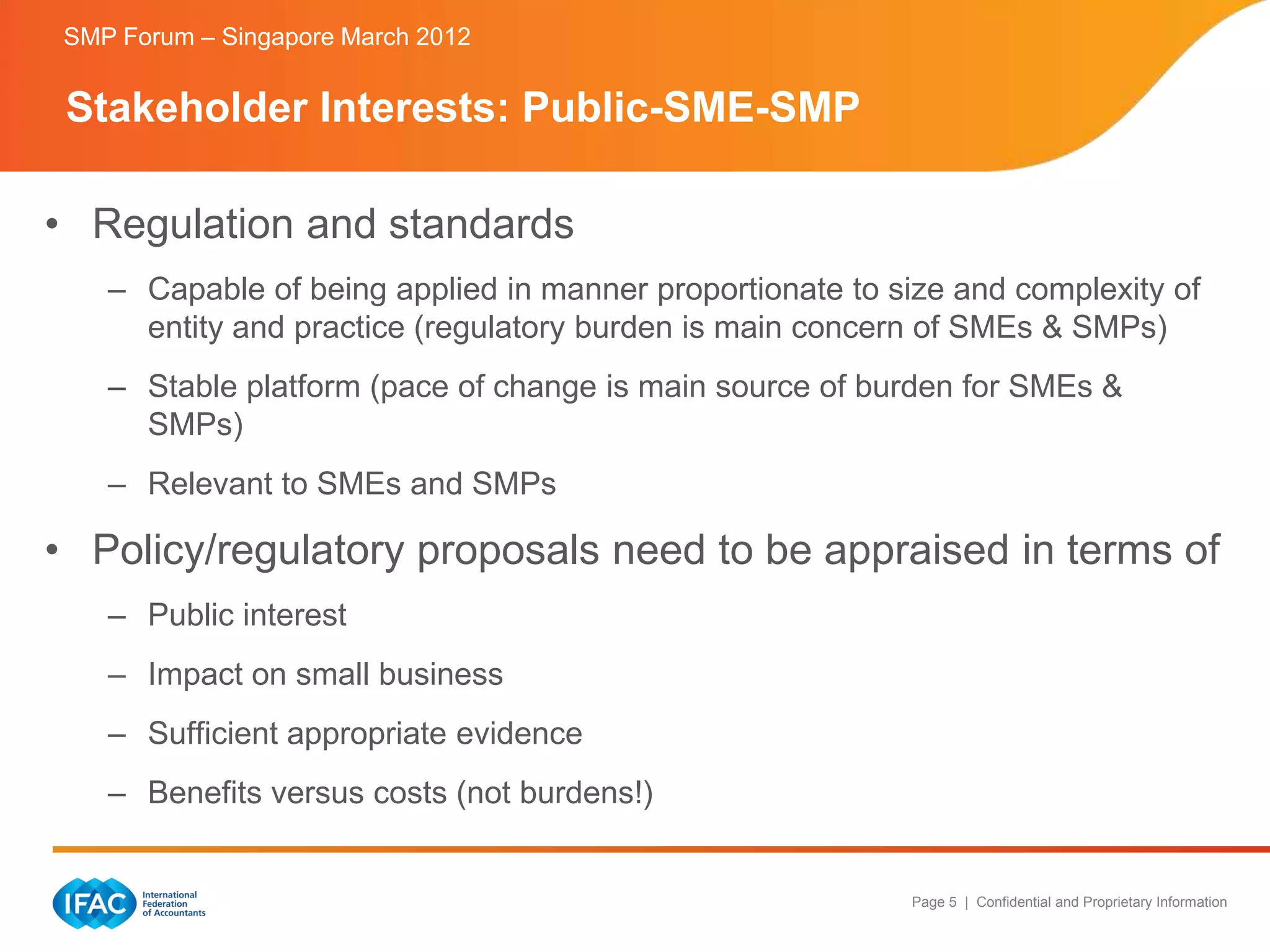 SMP Forum – Singapore March 2012

Stakeholder Interests: Public-SME-SMP

• Regulation and standards

– Capable of being applied in manner proportionate to size and complexity of entity and practice (regulatory burden is main concern of SMEs & SMPs)

– Stable platform (pace of change is main source of burden for SMEs & SMPs)

– Relevant to SMEs and SMPs

• Policy/regulatory proposals need to be appraised in terms of

– Public interest

– Impact on small business

– Sufficient appropriate evidence

– Benefits versus costs (not burdens!)

IFAC International Federation of Accountants

Page 5 | Confidential and Proprietary Information